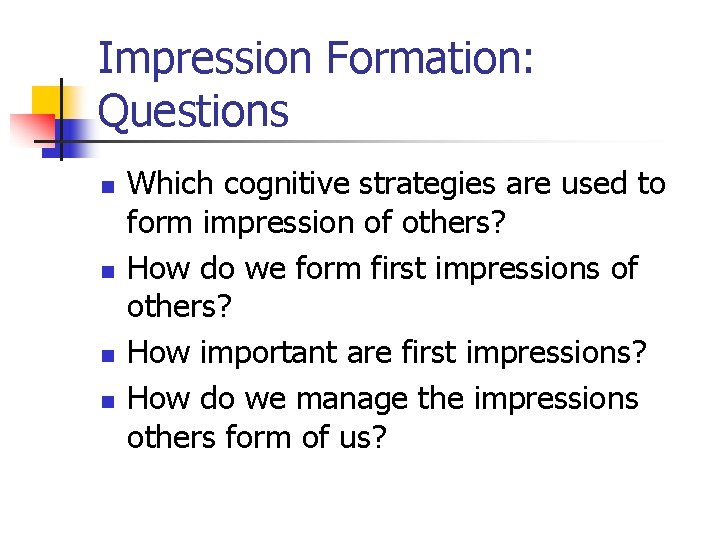 Impression Formation: Questions

- Which cognitive strategies are used to form impression of others?
- How do we form first impressions of others?
- How important are first impressions?
- How do we manage the impressions others form of us?